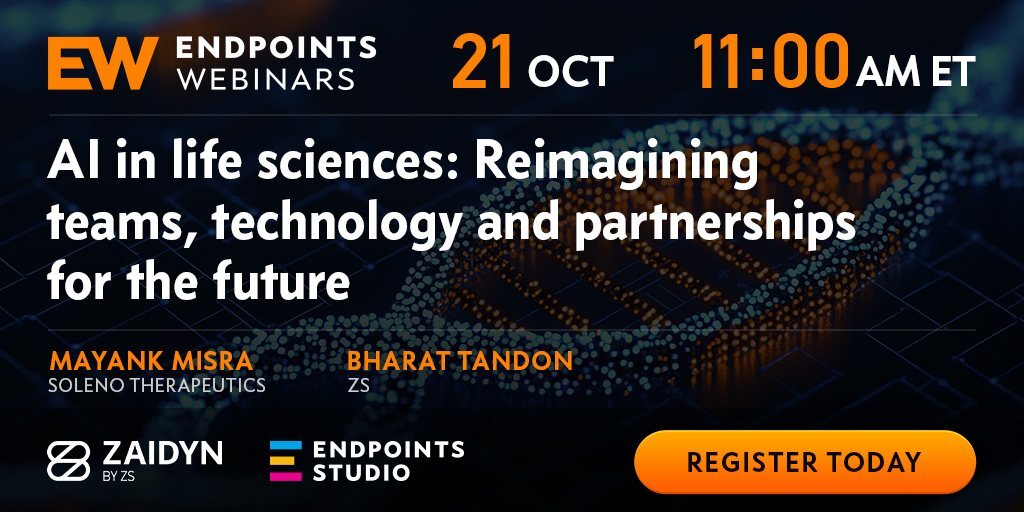 EW ENDPOINTS WEBINARS

21 OCT 11:00 AM ET

AI in life sciences: Reimagining teams, technology and partnerships for the future

MAYANK MISRA
SOLENO THERAPEUTICS

BHARAT TANDON
ZS

ZAIDYN BY ZS

ENDPOINTS STUDIO

REGISTER TODAY